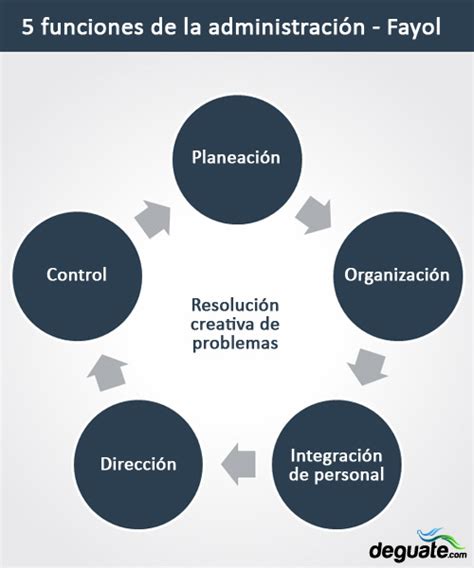 5 funciones de la administración - Fayol

Planeación

Organización

Integración de personal

Dirección

Control

Resolución creativa de problemas

deguate.com